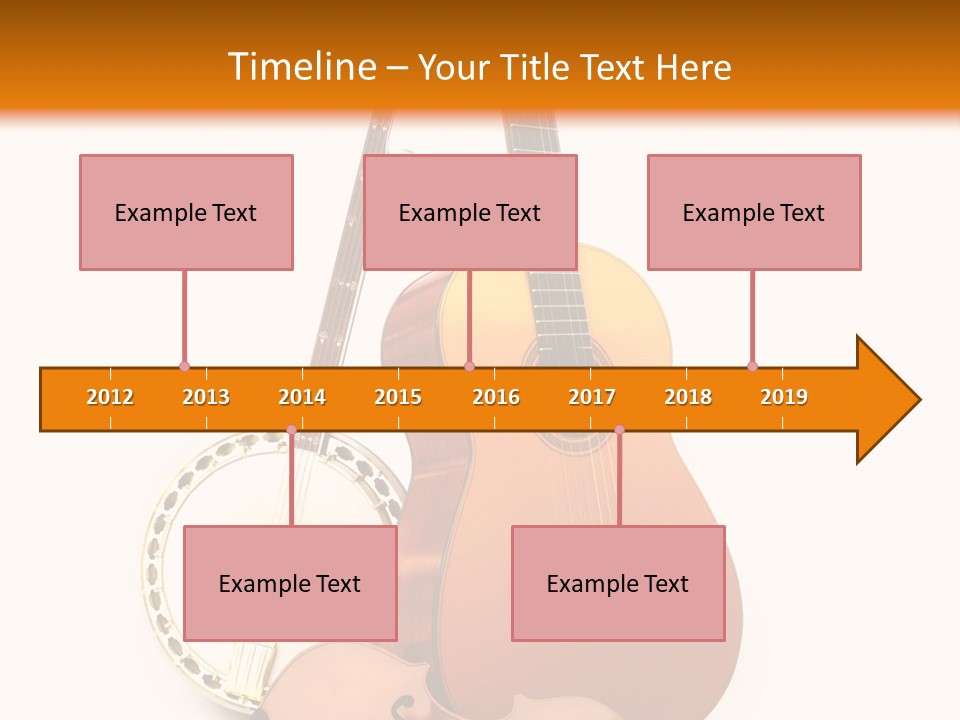 Timeline – Your Title Text Here

Example Text

Example Text

Example Text

2012 2013 2014 2015 2016 2017 2018 2019

Example Text

Example Text